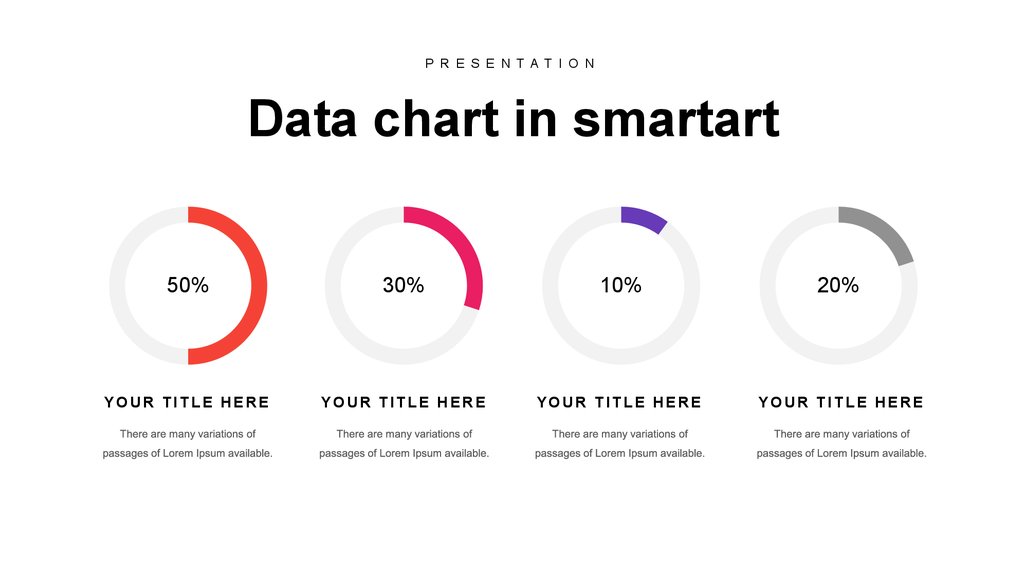 PRESENTATION

Data chart in smartart

50%

YOUR TITLE HERE

There are many variations of passages of Lorem Ipsum available.

30%

YOUR TITLE HERE

There are many variations of passages of Lorem Ipsum available.

10%

YOUR TITLE HERE

There are many variations of passages of Lorem Ipsum available.

20%

YOUR TITLE HERE

There are many variations of passages of Lorem Ipsum available.